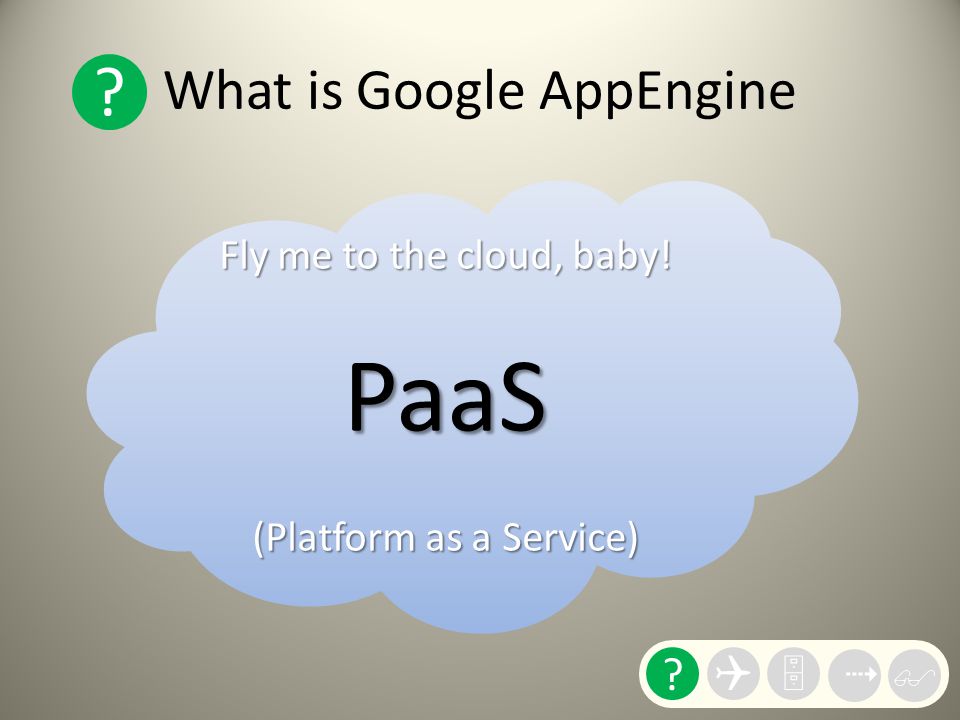 ? What is Google AppEngine

Fly me to the cloud, baby!

PaaS

(Platform as a Service)

?